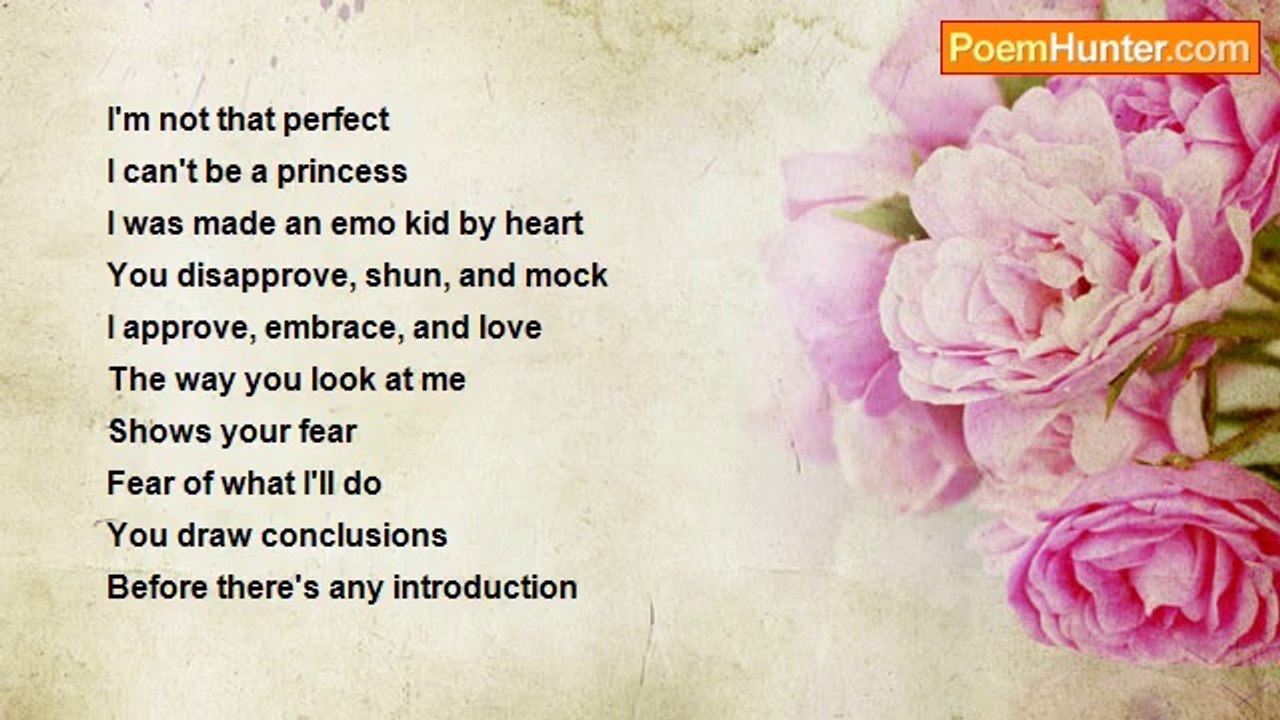 PoemHunter.com

I'm not that perfect
I can't be a princess
I was made an emo kid by heart
You disapprove, shun, and mock
I approve, embrace, and love
The way you look at me
Shows your fear
Fear of what I'll do
You draw conclusions
Before there's any introduction